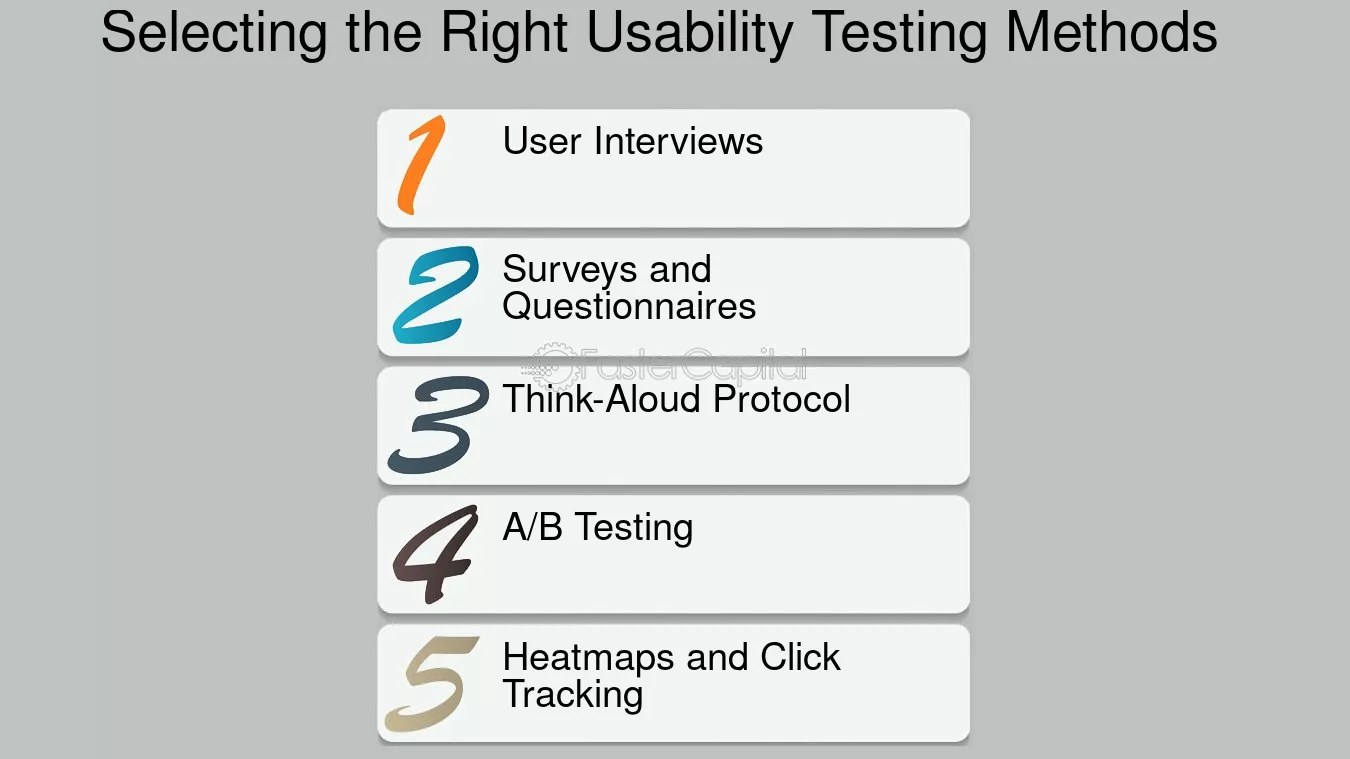 Selecting the Right Usability Testing Methods

1 User Interviews

2 Surveys and Questionnaires

3 Think-Aloud Protocol

4 A/B Testing

5 Heatmaps and Click Tracking

FasterCapital